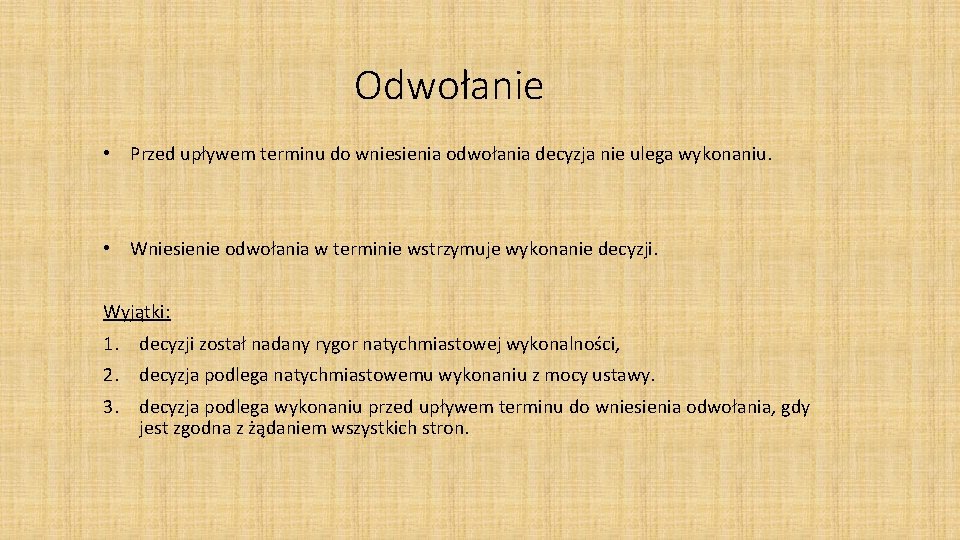 Odwołanie

• Przed upływem terminu do wniesienia odwołania decyzja nie ulega wykonaniu.

• Wniesienie odwołania w terminie wstrzymuje wykonanie decyzji.

Wyjątki:

1. decyzji został nadany rygor natychmiastowej wykonalności,

2. decyzja podlega natychmiastowemu wykonaniu z mocy ustawy.

3. decyzja podlega wykonaniu przed upływem terminu do wniesienia odwołania, gdy jest zgodna z żądaniem wszystkich stron.